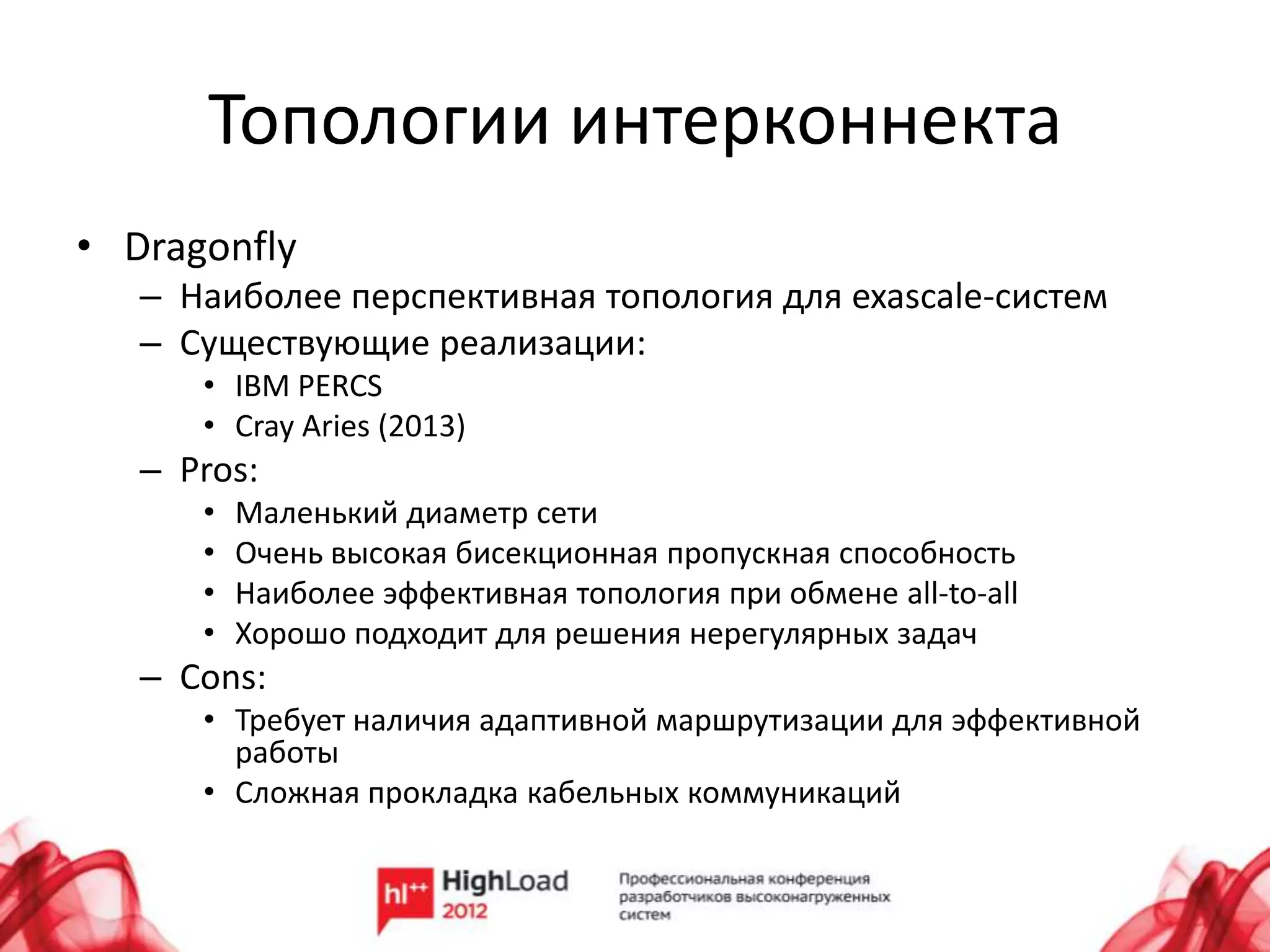 Топологии интерконнекта

• Dragonfly
– Наиболее перспективная топология для exascale-систем
– Существующие реализации:
• IBM PERCS
• Cray Aries (2013)
– Pros:
• Маленький диаметр сети
• Очень высокая бисекционная пропускная способность
• Наиболее эффективная топология при обмене all-to-all
• Хорошо подходит для решения нерегулярных задач
– Cons:
• Требует наличия адаптивной маршрутизации для эффективной работы
• Сложная прокладка кабельных коммуникаций

hl++ HighLoad 2012

Профессиональная конференция разработчиков высоконагруженных систем